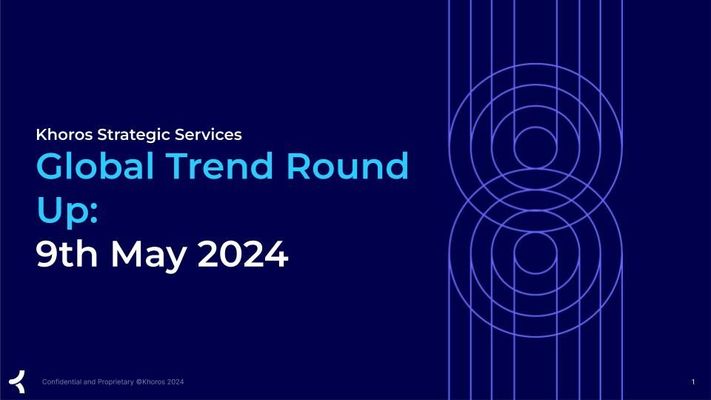 Khoros Strategic Services

Global Trend Round Up:

9th May 2024

Confidential and Proprietary ©Khoros 2024

1